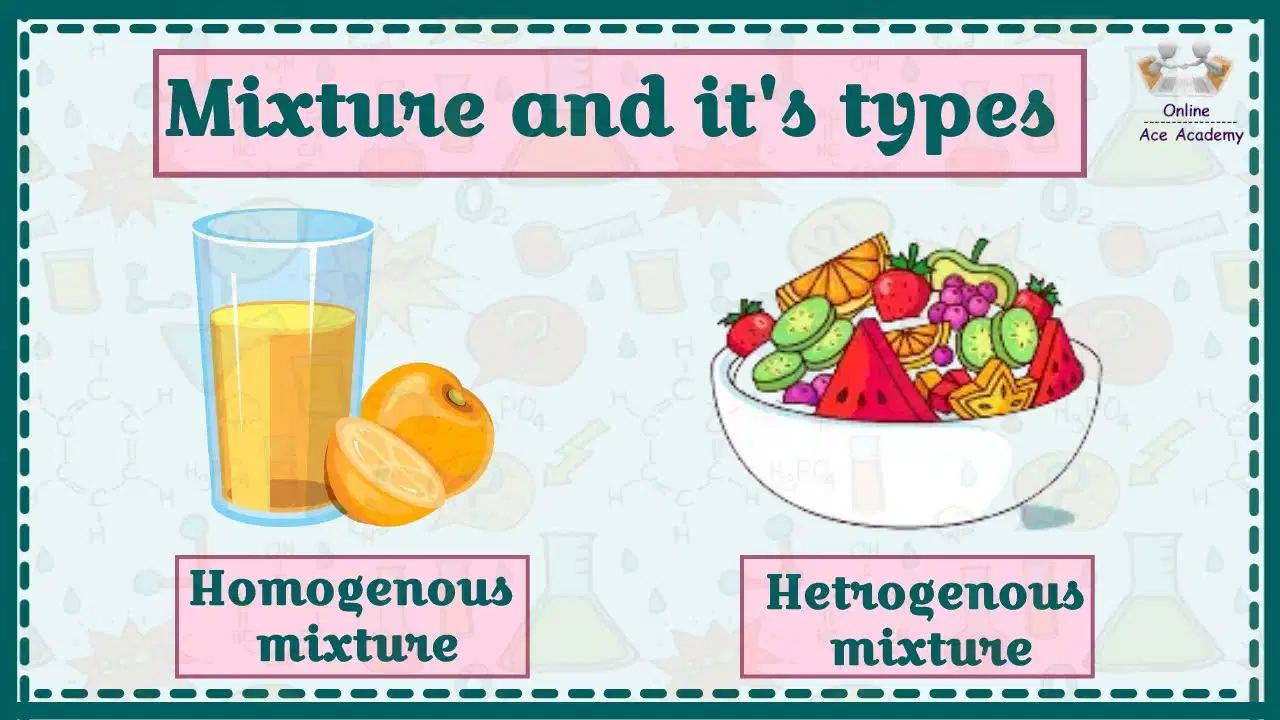 Mixture and it's types

Online
Ace Academy

Homogenous mixture

Hetrogenous mixture